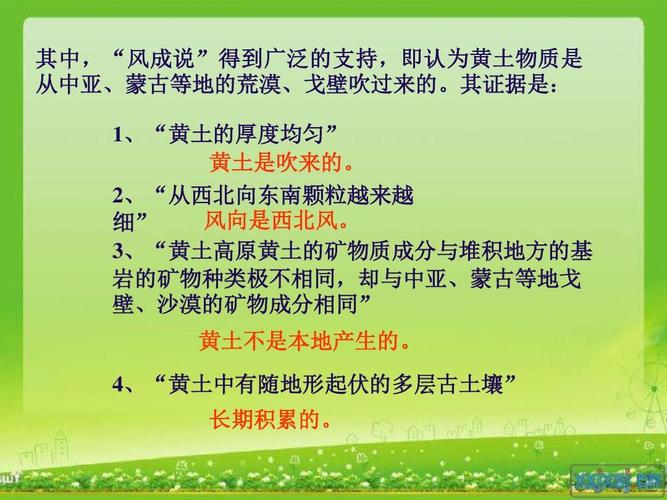 其中，“风成说”得到广泛的支持，即认为黄土物质是从中亚、蒙古等地的荒漠、戈壁吹过来的。其证据是：

1、“黄土的厚度均匀”

黄土是吹来的。

2、“从西北向东南颗粒越来越细”

风向是西北风。

3、“黄土高原黄土的矿物质成分与堆积地方的基岩的矿物种类极不相同，却与中亚、蒙古等地戈壁、沙漠的矿物成分相同”

黄土不是本地产生的。

4、“黄土中有随地形起伏的多层古土壤”

长期积累的。